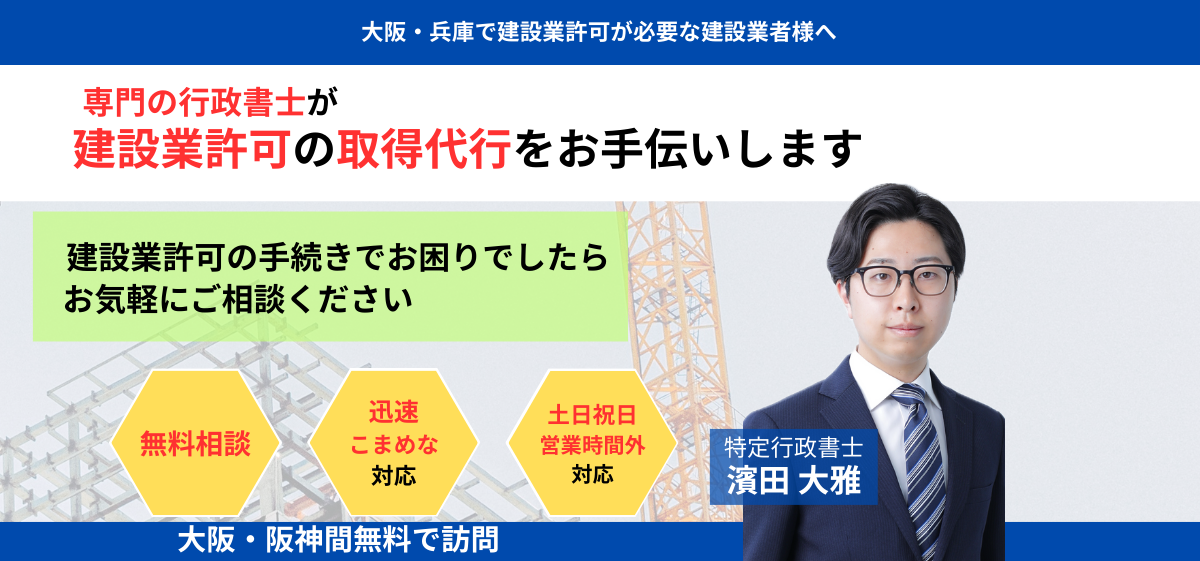 大阪・兵庫で建設業許可が必要な建設業者様へ

専門の行政書士が
建設業許可の取得代行をお手伝いします

建設業許可の手続きでお困りでしたら
お気軽にご相談ください

無料相談

迅速
こまめな
対応

土日祝日
営業時間外
対応

特定行政書士
濱田 大雅

大阪・阪神間無料で訪問